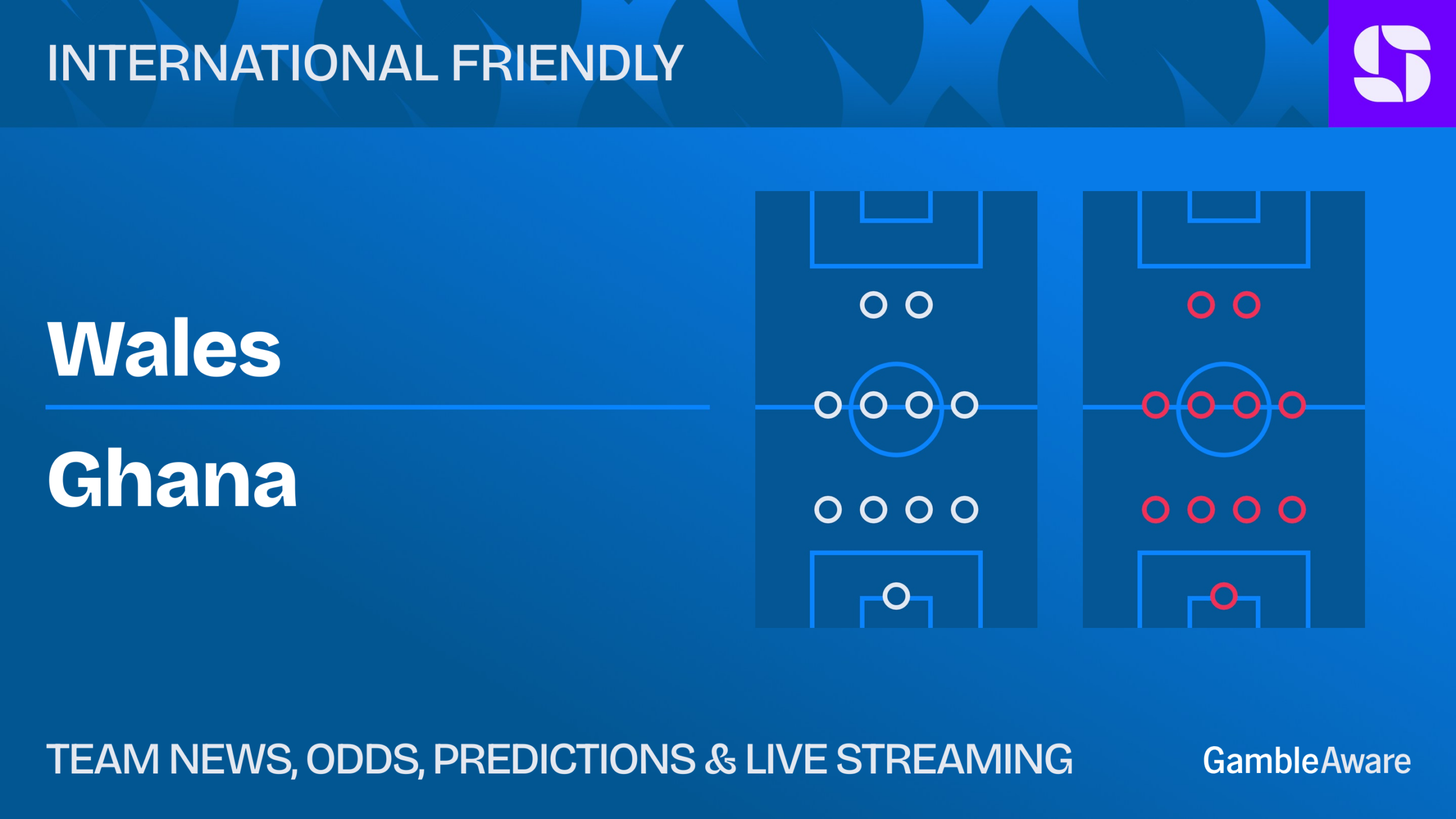 INTERNATIONAL FRIENDLY

Wales

Ghana

TEAM NEWS, ODDS, PREDICTIONS & LIVE STREAMING

GambleAware